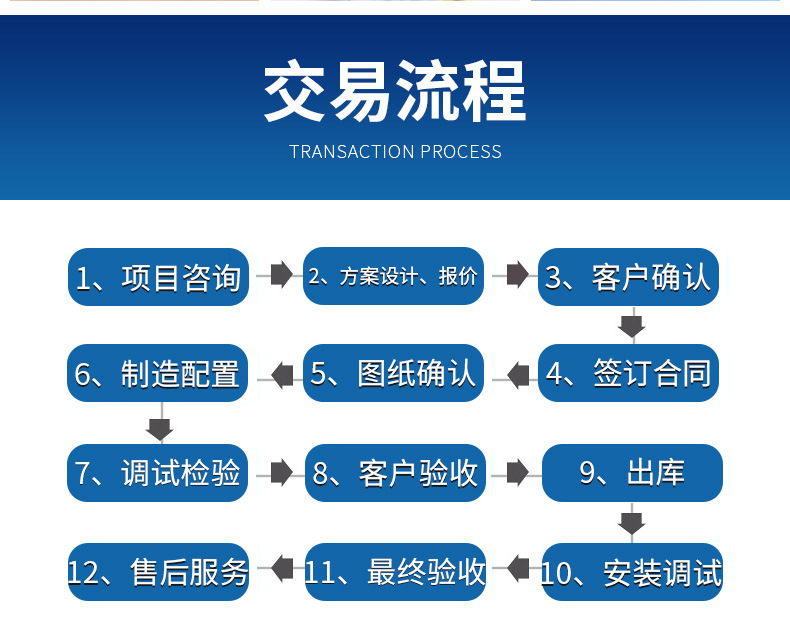 交易流程
TRANSACTION PROCESS

1、项目咨询
2、方案设计、报价
3、客户确认
4、签订合同
5、图纸确认
6、制造配置
7、调试检验
8、客户验收
9、出库
10、安装调试
11、最终验收
12、售后服务